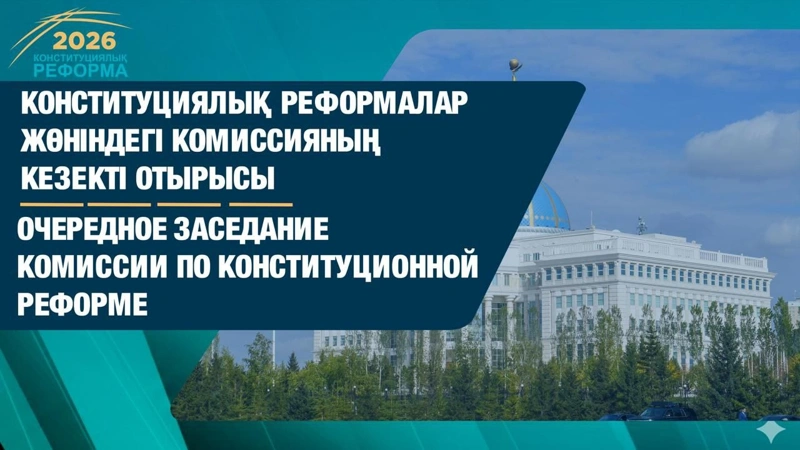 2026
КОНСТИТУЦИЯЛЫҚ
РЕФОРМА

КОНСТИТУЦИЯЛЫҚ РЕФОРМАЛАР ЖӨНІНДЕГІ КОМИССИЯНЫҢ КЕЗЕКТІ ОТЫРЫСЫ

ОЧЕРЕДНОЕ ЗАСЕДАНИЕ КОМИССИИ ПО КОНСТИТУЦИОННОЙ РЕФОРМЕ